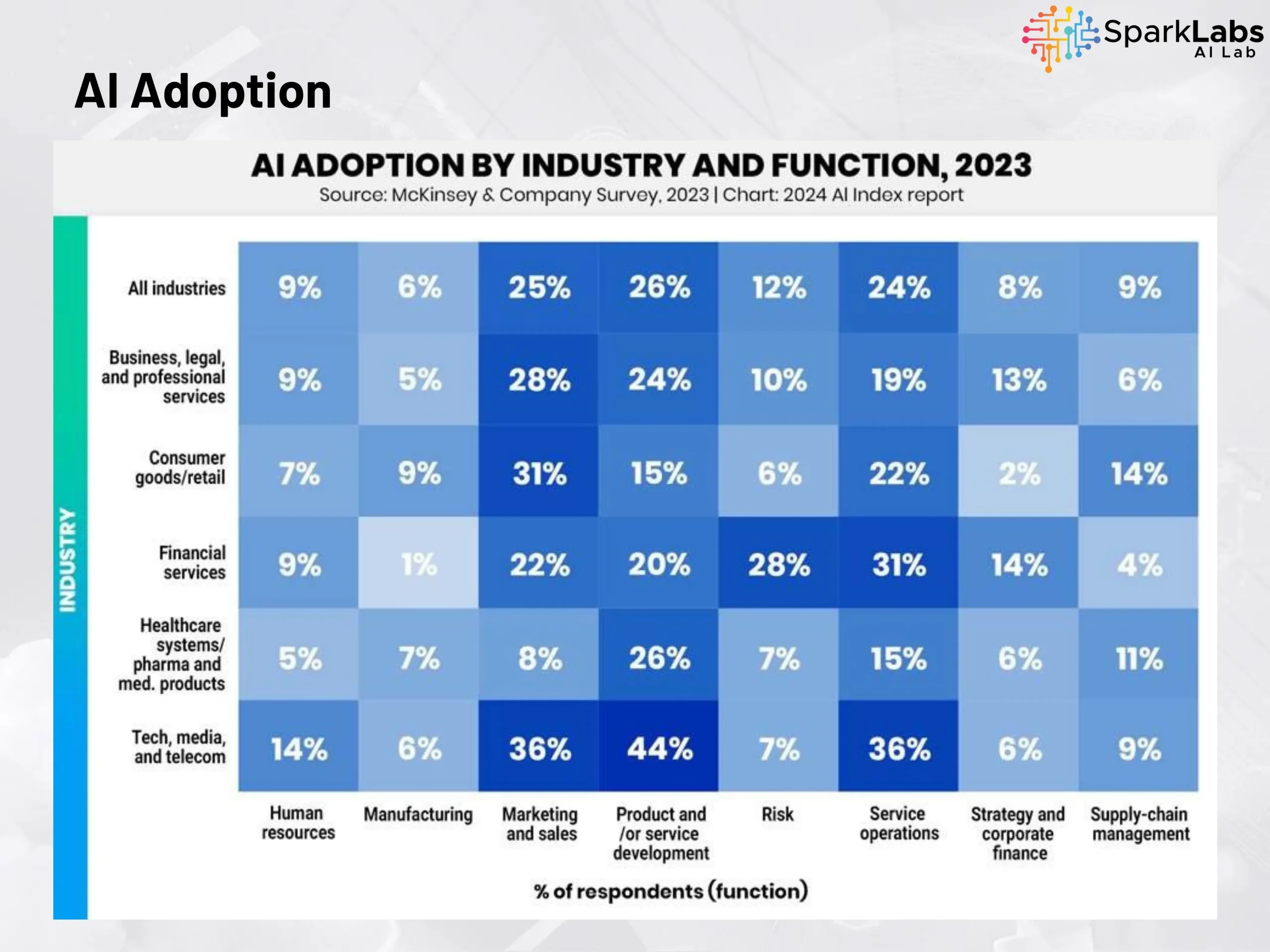 SparkLabs
AI Lab

AI Adoption

AI ADOPTION BY INDUSTRY AND FUNCTION, 2023
Source: McKinsey & Company Survey, 2023 | Chart: 2024 AI Index report

INDUSTRY

| | Human resources | Manufacturing | Marketing and sales | Product and /or service development | Risk | Service operations | Strategy and corporate finance | Supply-chain management |
|---|---|---|---|---|---|---|---|---|
| All industries | 9% | 6% | 25% | 26% | 12% | 24% | 8% | 9% |
| Business, legal, and professional services | 9% | 5% | 28% | 24% | 10% | 19% | 13% | 6% |
| Consumer goods/retail | 7% | 9% | 31% | 15% | 6% | 22% | 2% | 14% |
| Financial services | 9% | 1% | 22% | 20% | 28% | 31% | 14% | 4% |
| Healthcare systems/ pharma and med. products | 5% | 7% | 8% | 26% | 7% | 15% | 6% | 11% |
| Tech, media, and telecom | 14% | 6% | 36% | 44% | 7% | 36% | 6% | 9% |

% of respondents (function)